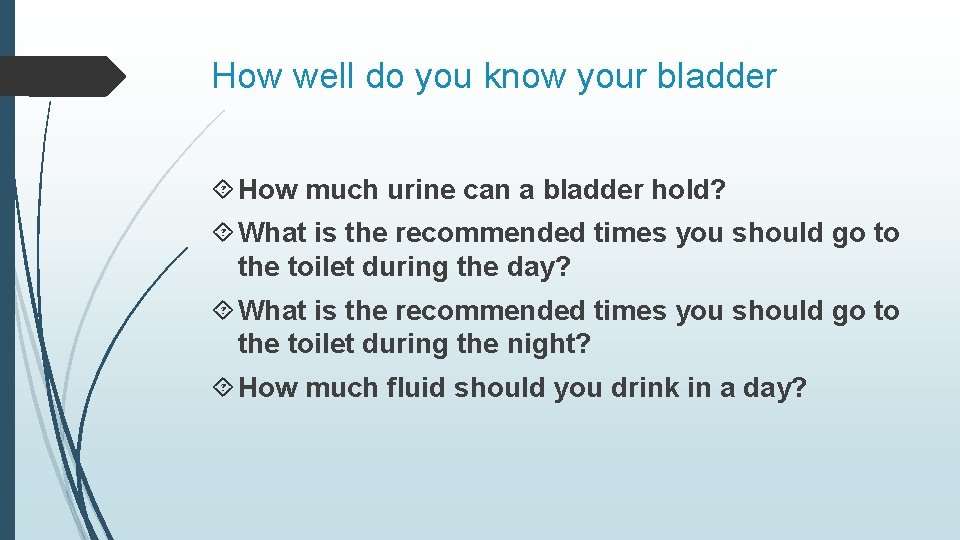 How well do you know your bladder

How much urine can a bladder hold?

What is the recommended times you should go to the toilet during the day?

What is the recommended times you should go to the toilet during the night?

How much fluid should you drink in a day?